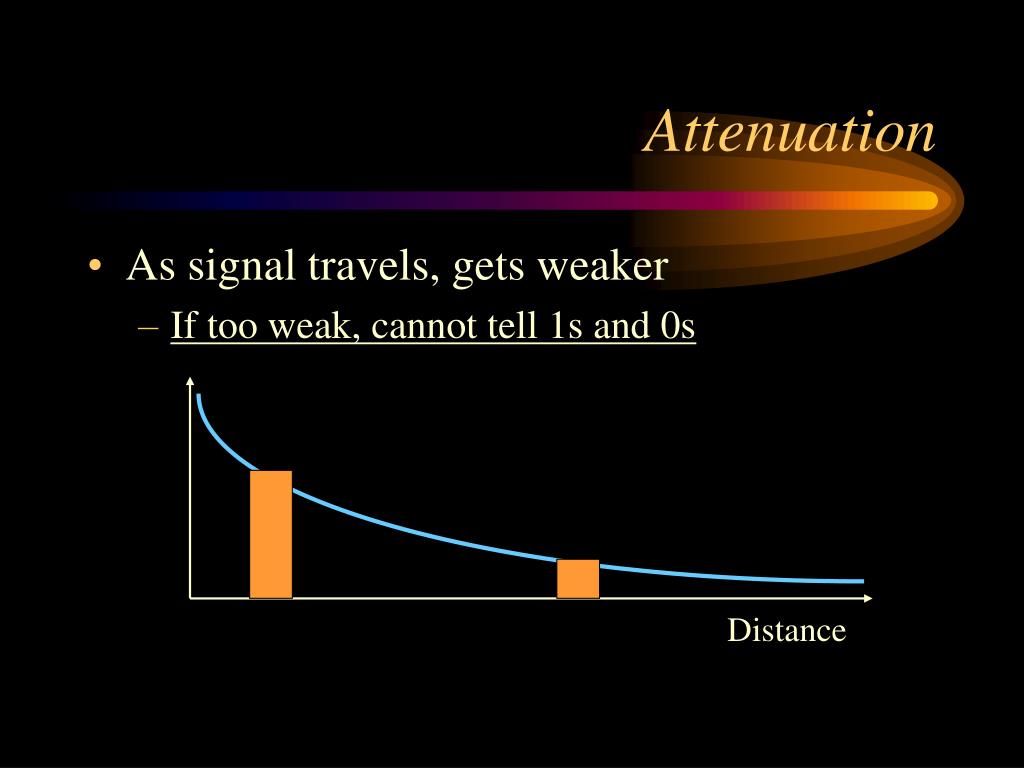 Attenuation

• As signal travels, gets weaker
 – If too weak, cannot tell 1s and 0s

Distance